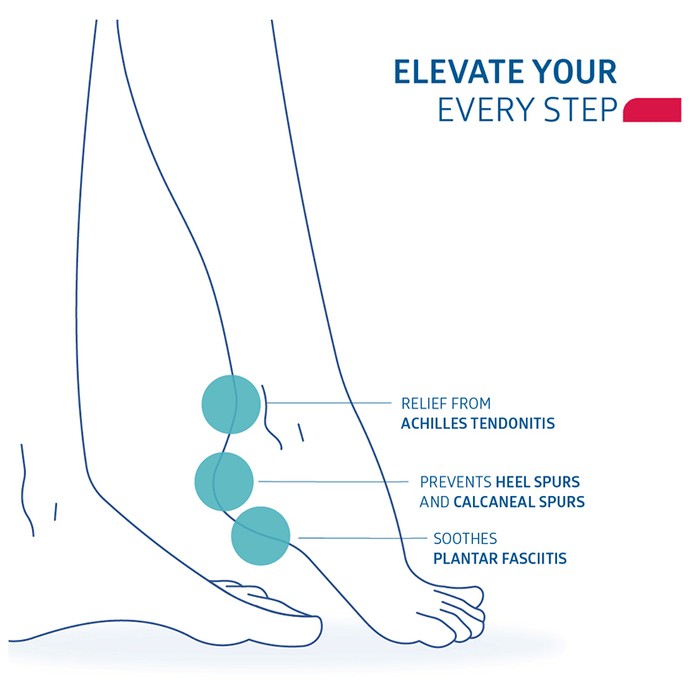 ELEVATE YOUR
EVERY STEP

RELIEF FROM
ACHILLES TENDONITIS

PREVENTS HEEL SPURS
AND CALCANEAL SPURS

SOOTHES
PLANTAR FASCIITIS